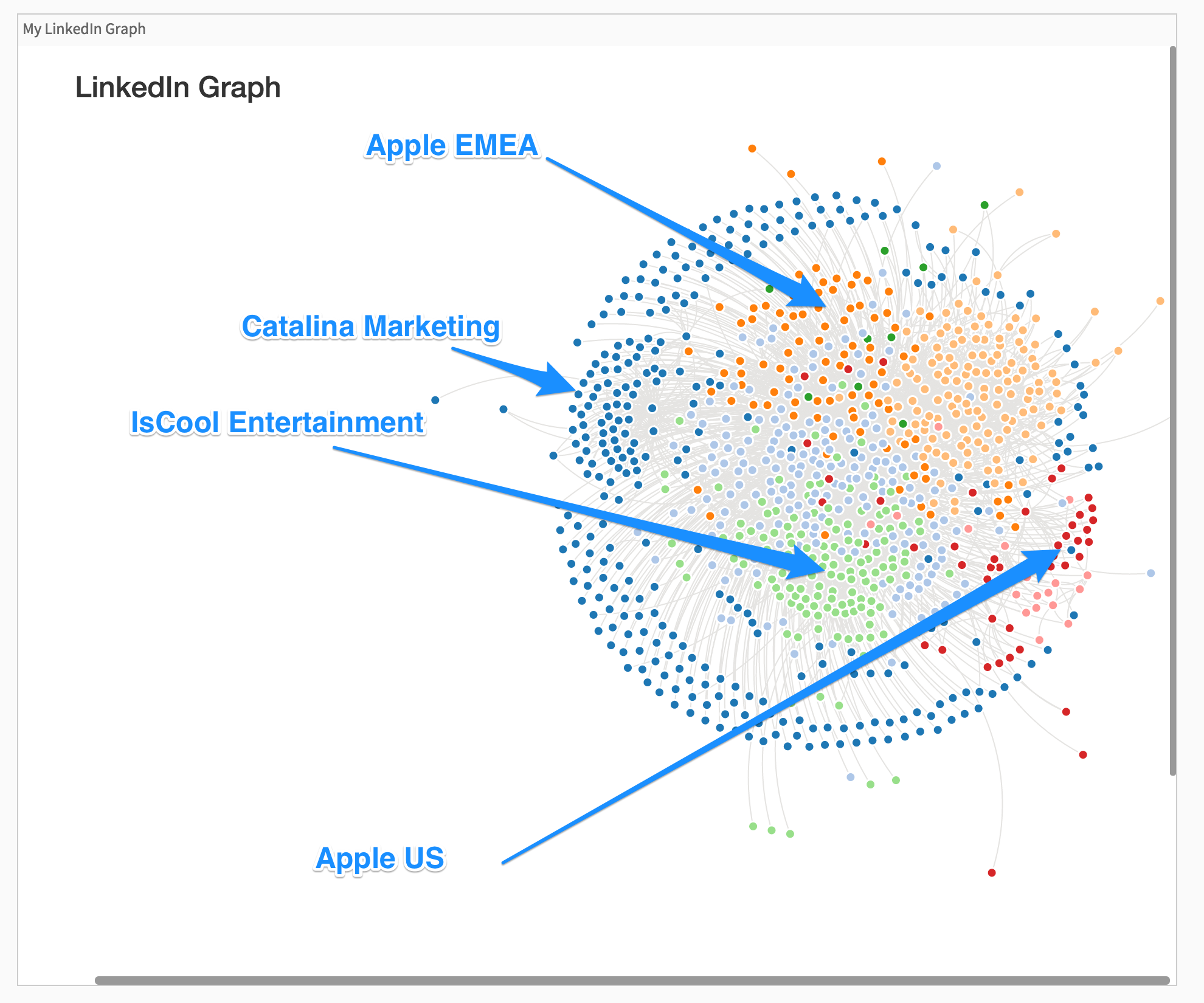 My LinkedIn Graph

LinkedIn Graph

Apple EMEA

Catalina Marketing

IsCool Entertainment

Apple US